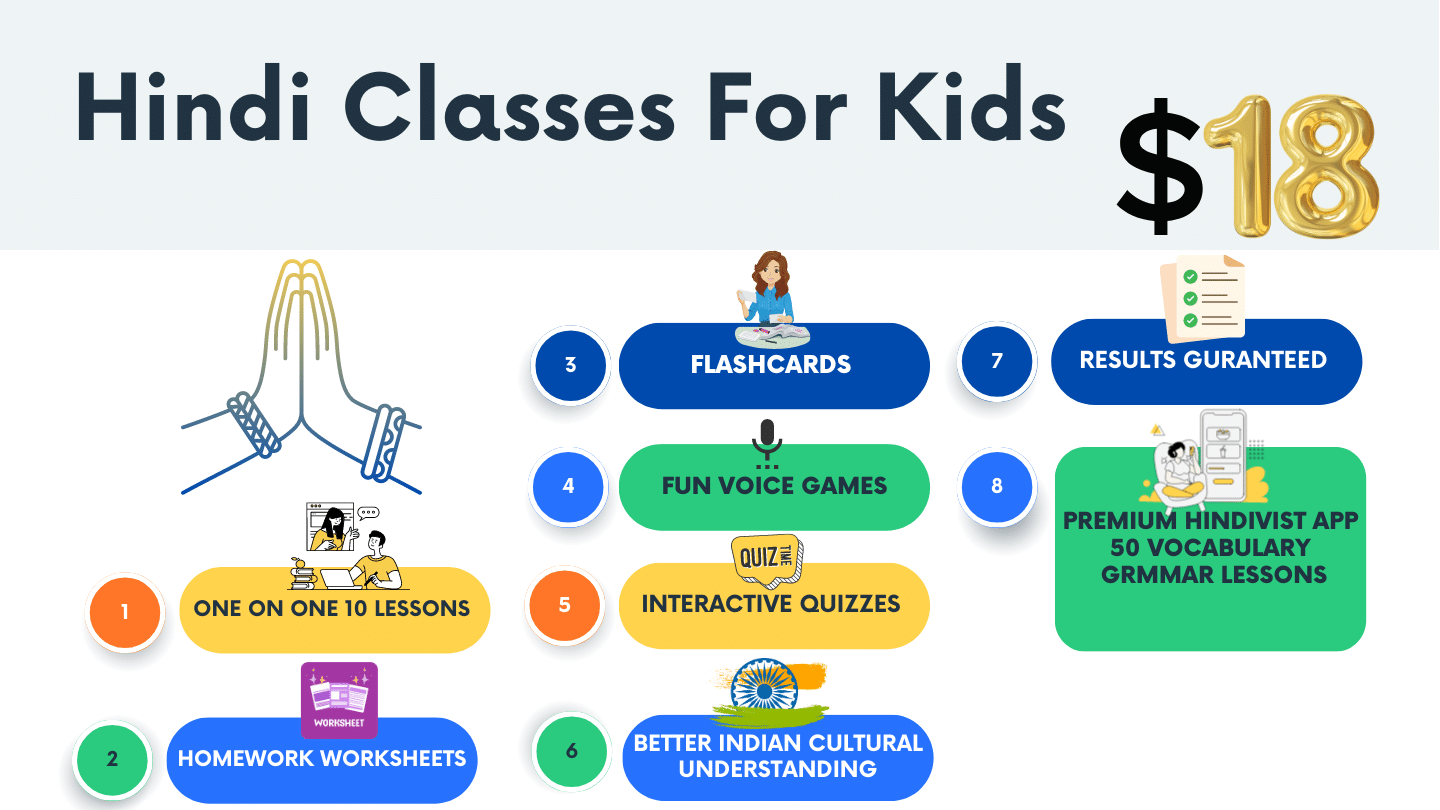 Hindi Classes For Kids

$18

1 ONE ON ONE 10 LESSONS

WORKSHEET

2 HOMEWORK WORKSHEETS

3 FLASHCARDS

4 FUN VOICE GAMES

QUIZ TIME

5 INTERACTIVE QUIZZES

6 BETTER INDIAN CULTURAL UNDERSTANDING

7 RESULTS GURANTEED

8 PREMIUM HINDIVIST APP 50 VOCABULARY GRMMAR LESSONS